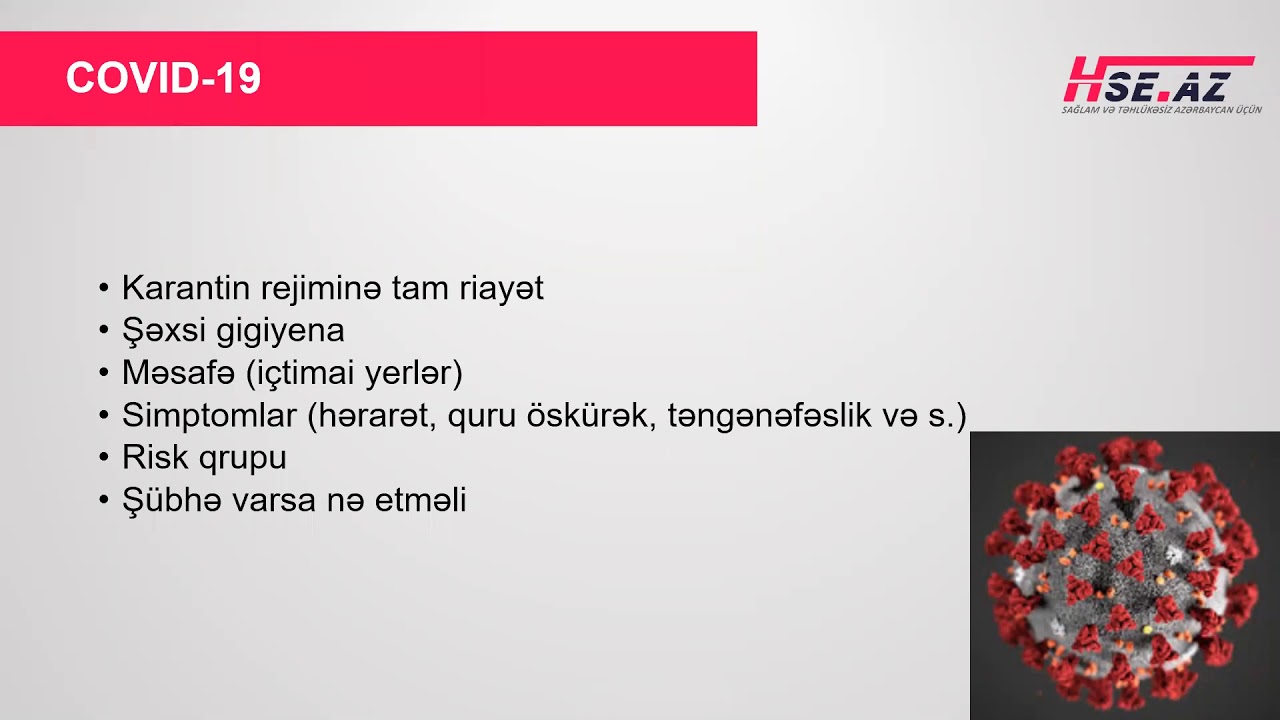 COVID-19

HSE.AZ
SAĞLAM VƏ TƏHLÜKƏSİZ AZƏRBAYCAN ÜÇÜN

• Karantin rejiminə tam riayət
• Şəxsi gigiyena
• Məsafə (içtimai yerlər)
• Simptomlar (hərarət, quru öskürək, təngənəfəslik və s.)
• Risk qrupu
• Şübhə varsa nə etməli